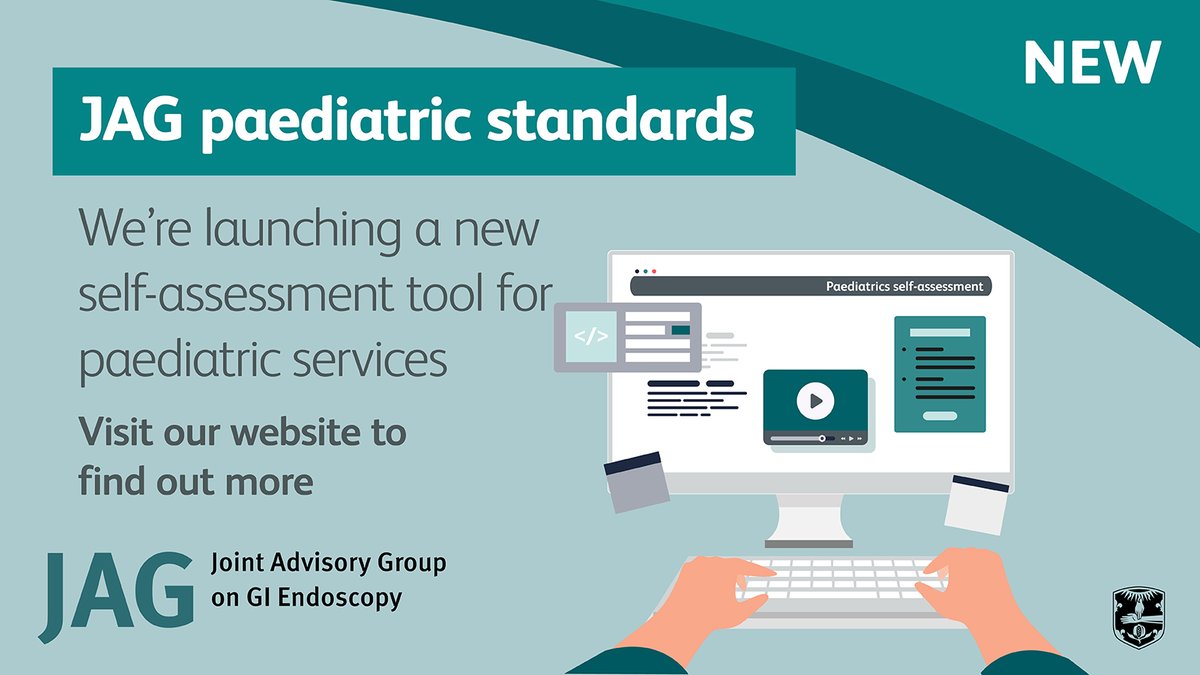 NEW

JAG paediatric standards

We're launching a new self-assessment tool for paediatric services

Visit our website to find out more

Paediatrics self-assessment

</>

JAG Joint Advisory Group on GI Endoscopy